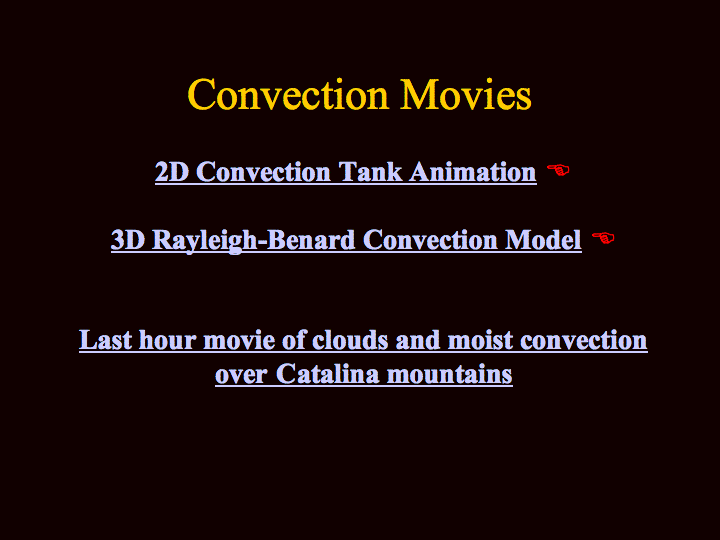 Convection Movies

2D Convection Tank Animation

3D Rayleigh-Benard Convection Model

Last hour movie of clouds and moist convection over Catalina mountains